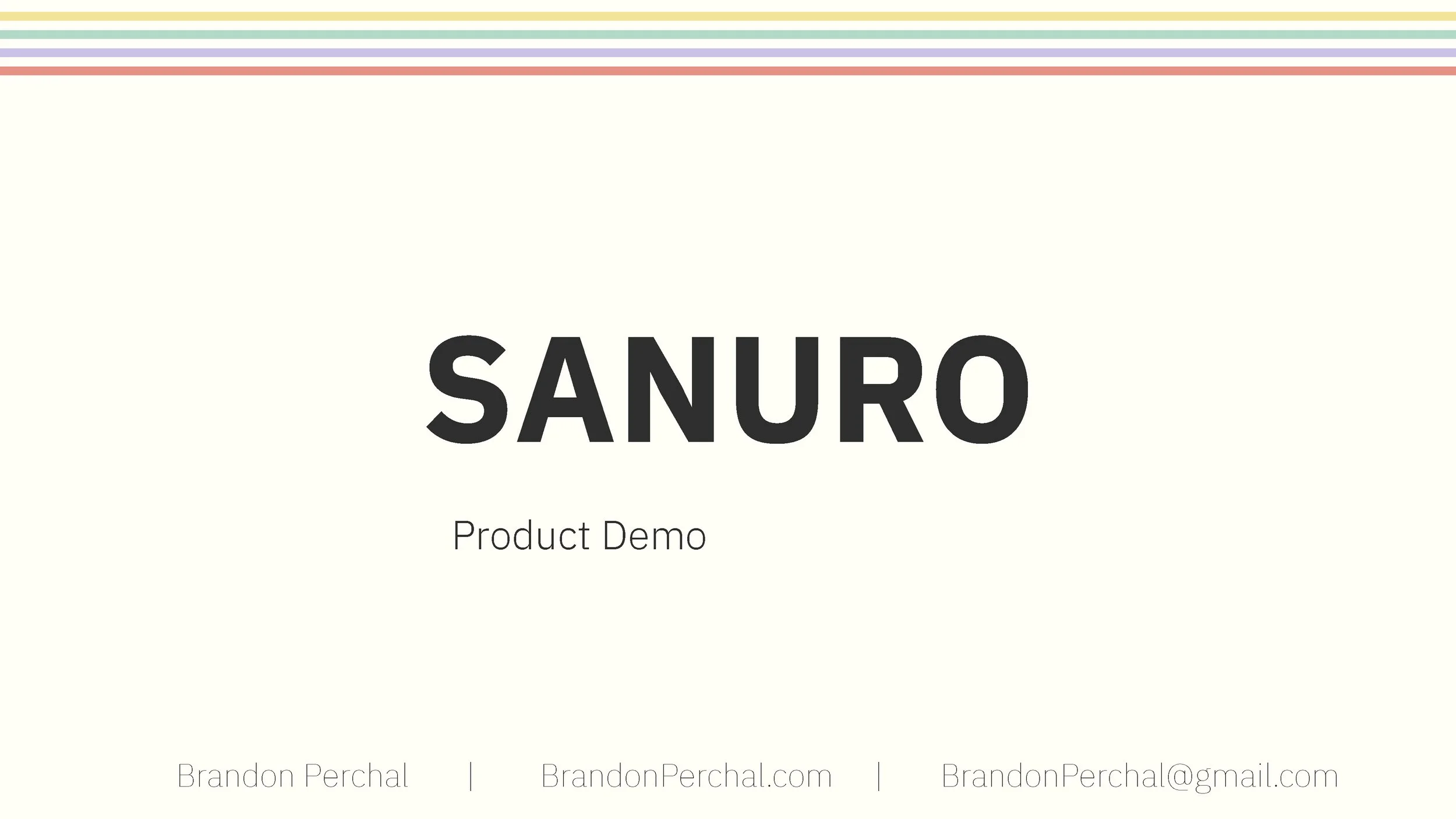 SANURO

Product Demo

Brandon Perchal | BrandonPerchal.com | BrandonPerchal@gmail.com